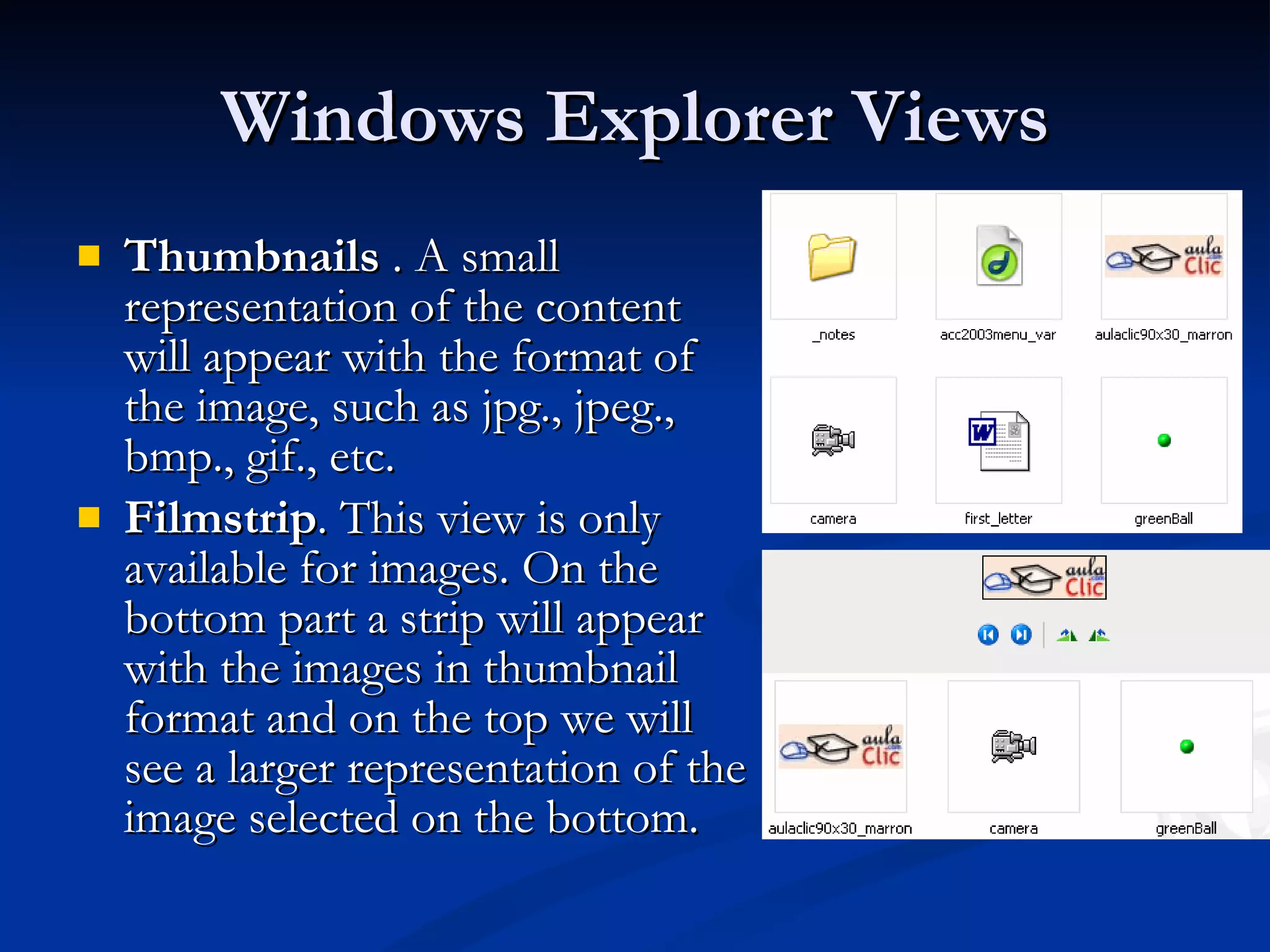 Windows Explorer Views

Thumbnails . A small representation of the content will appear with the format of the image, such as jpg., jpeg., bmp., gif., etc.

Filmstrip. This view is only available for images. On the bottom part a strip will appear with the images in thumbnail format and on the top we will see a larger representation of the image selected on the bottom.

aula Clic

_notes

acc2003menu_var

aulaclic90x30_marron

camera

first_letter

greenBall

aula Clic

aula Clic

aulaclic90x30_marron

camera

greenBall